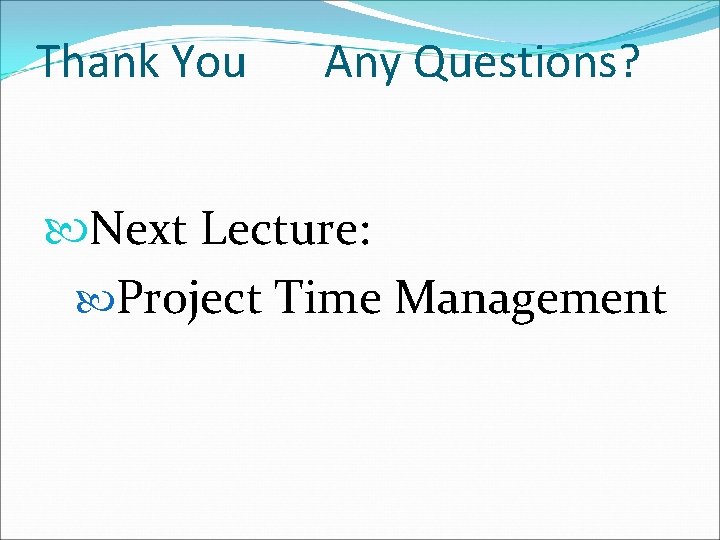 Thank You Any Questions?

Next Lecture:

Project Time Management